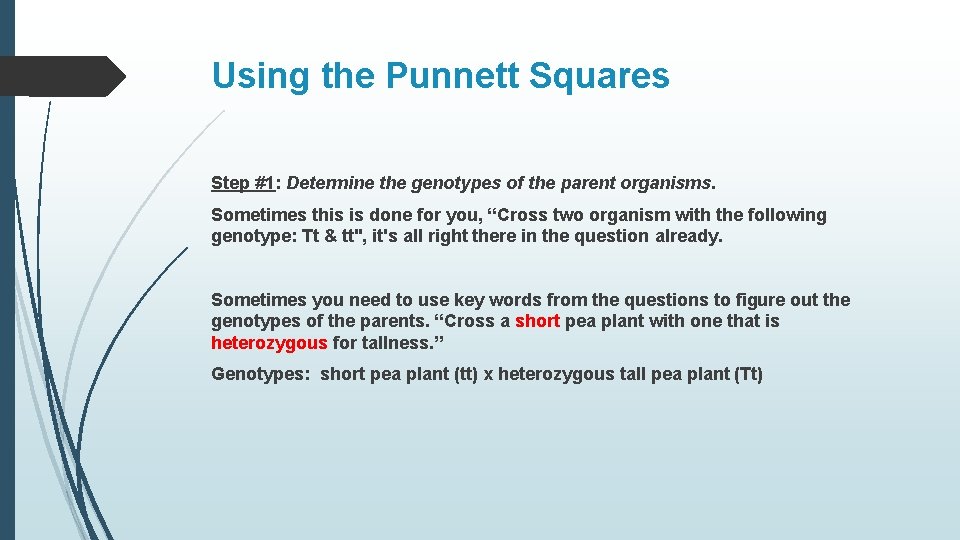 Using the Punnett Squares

Step #1: Determine the genotypes of the parent organisms.

Sometimes this is done for you, “Cross two organism with the following genotype: Tt & tt", it's all right there in the question already.

Sometimes you need to use key words from the questions to figure out the genotypes of the parents. “Cross a short pea plant with one that is heterozygous for tallness.”

Genotypes: short pea plant (tt) x heterozygous tall pea plant (Tt)